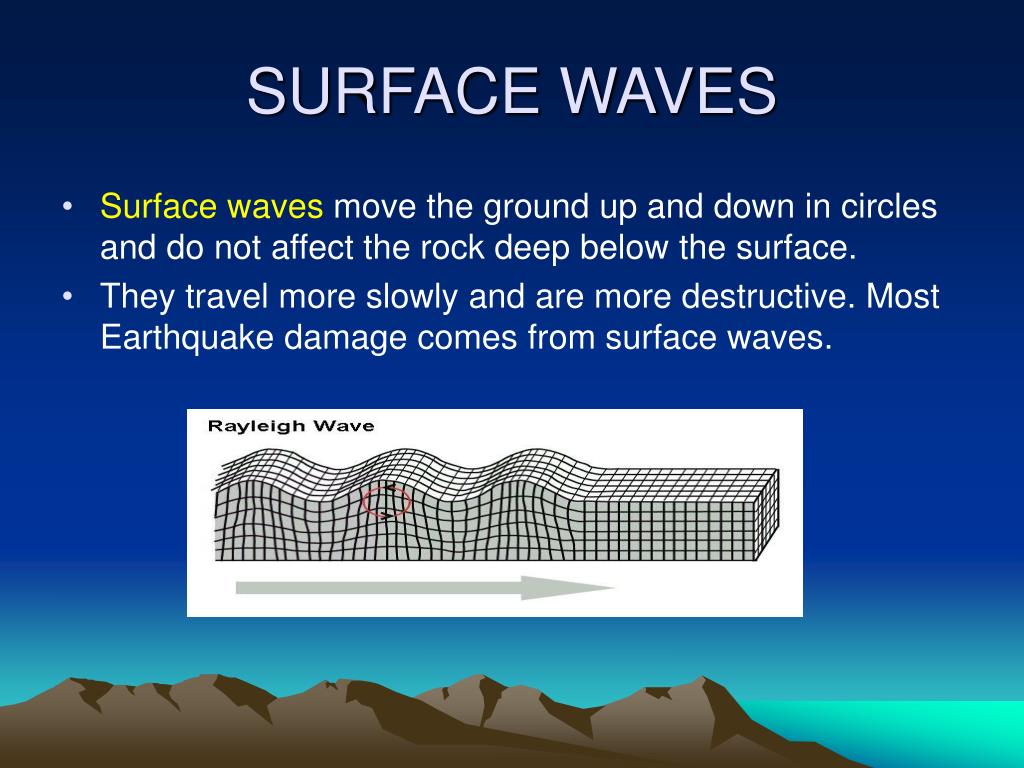 SURFACE WAVES

• Surface waves move the ground up and down in circles and do not affect the rock deep below the surface.

• They travel more slowly and are more destructive. Most Earthquake damage comes from surface waves.

Rayleigh Wave